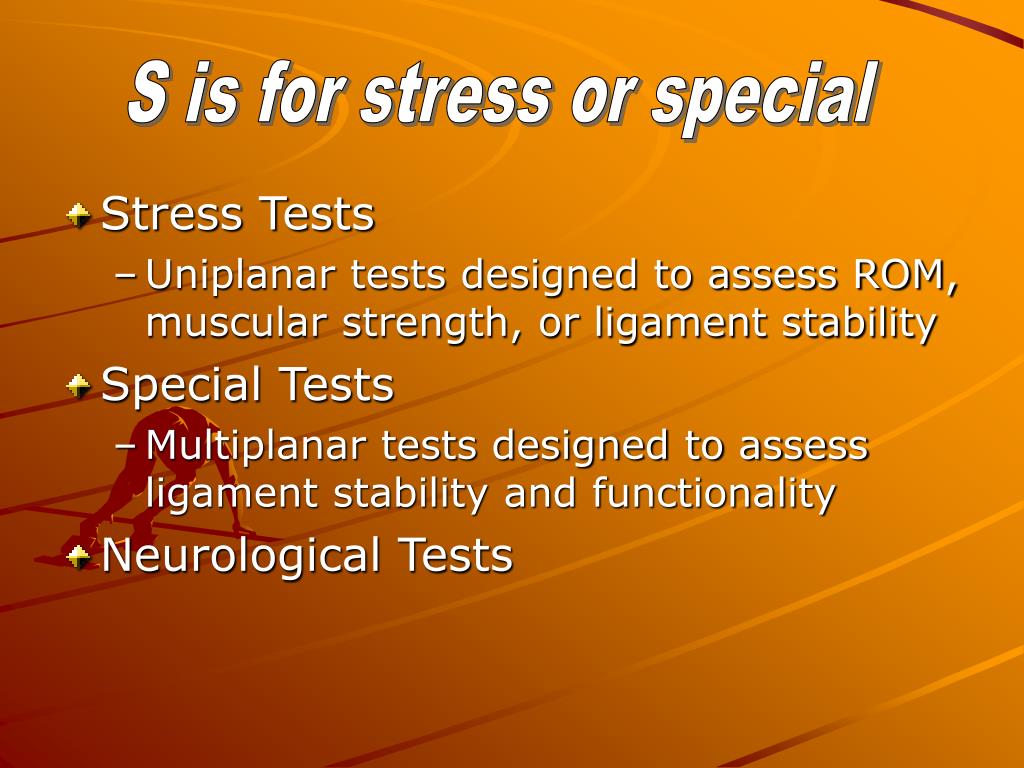 S is for stress or special

Stress Tests
– Uniplanar tests designed to assess ROM, muscular strength, or ligament stability

Special Tests
– Multiplanar tests designed to assess ligament stability and functionality

Neurological Tests